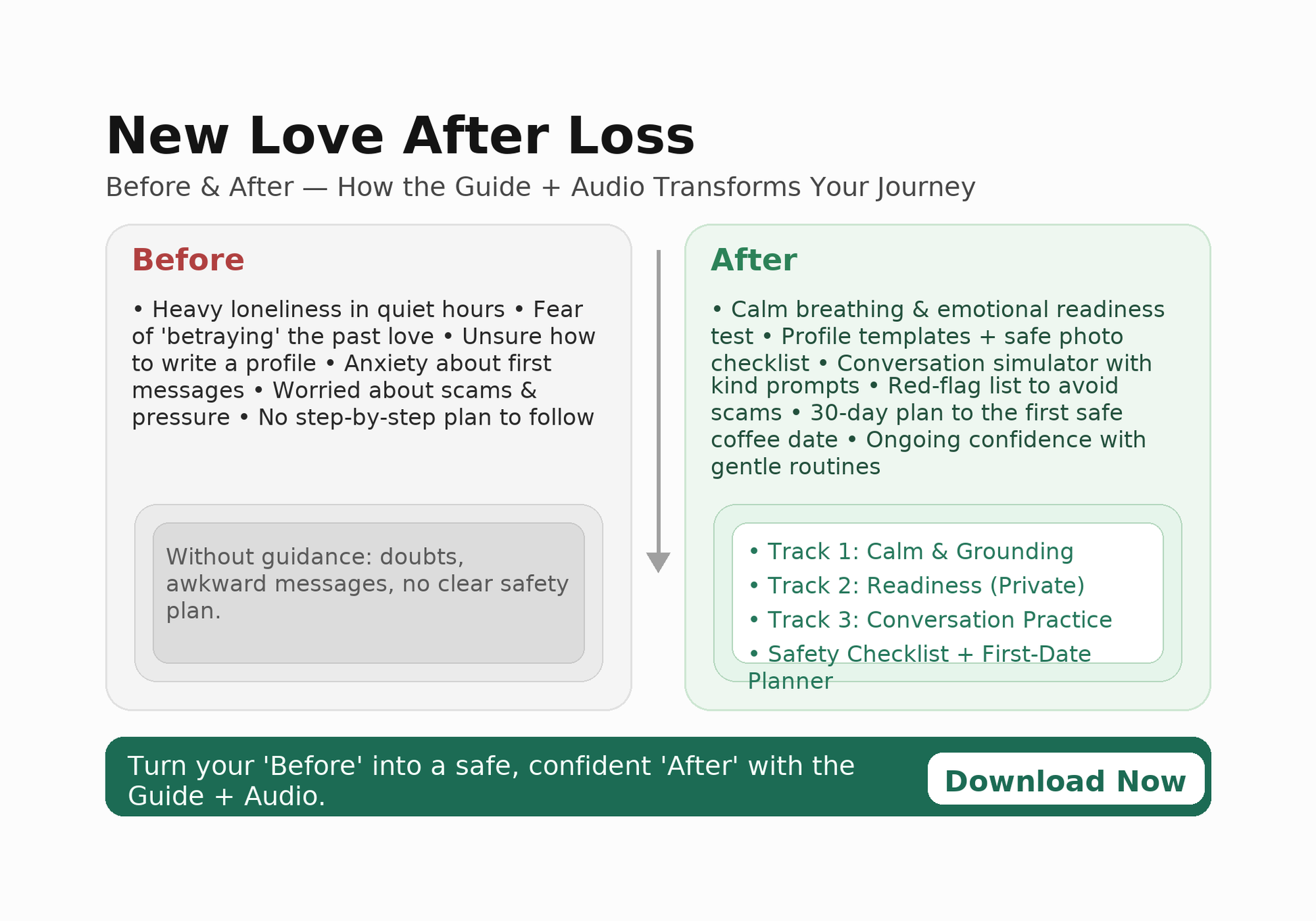 New Love After Loss

Before & After — How the Guide + Audio Transforms Your Journey

Before

• Heavy loneliness in quiet hours • Fear of 'betraying' the past love • Unsure how to write a profile • Anxiety about first messages • Worried about scams & pressure • No step-by-step plan to follow

Without guidance: doubts, awkward messages, no clear safety plan.

After

• Calm breathing & emotional readiness test • Profile templates + safe photo checklist • Conversation simulator with kind prompts • Red-flag list to avoid scams • 30-day plan to the first safe coffee date • Ongoing confidence with gentle routines

• Track 1: Calm & Grounding
• Track 2: Readiness (Private)
• Track 3: Conversation Practice
• Safety Checklist + First-Date Planner

Turn your 'Before' into a safe, confident 'After' with the Guide + Audio.

Download Now